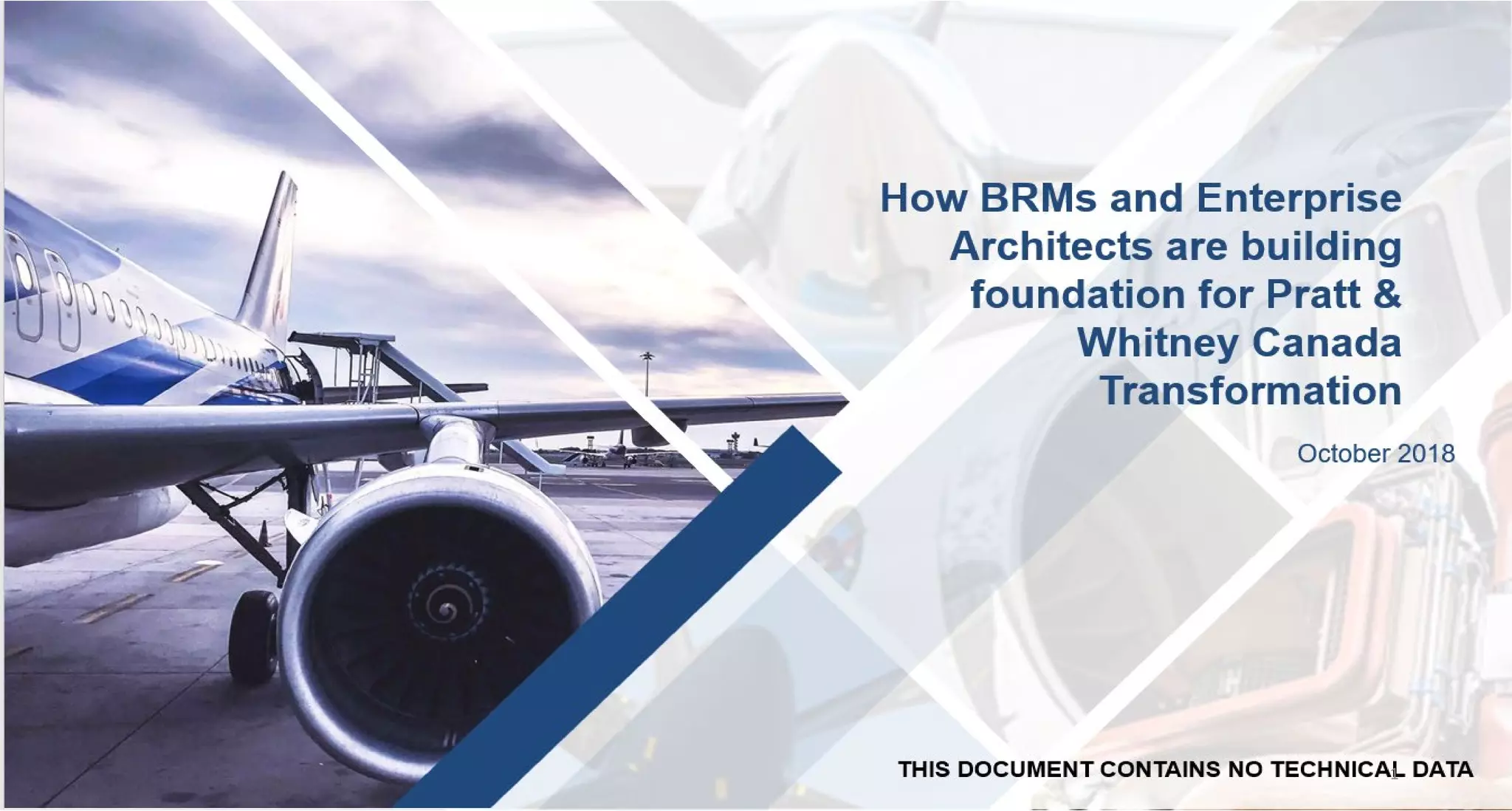 How BRMs and Enterprise Architects are building foundation for Pratt & Whitney Canada Transformation

October 2018

THIS DOCUMENT CONTAINS NO TECHNICAL DATA